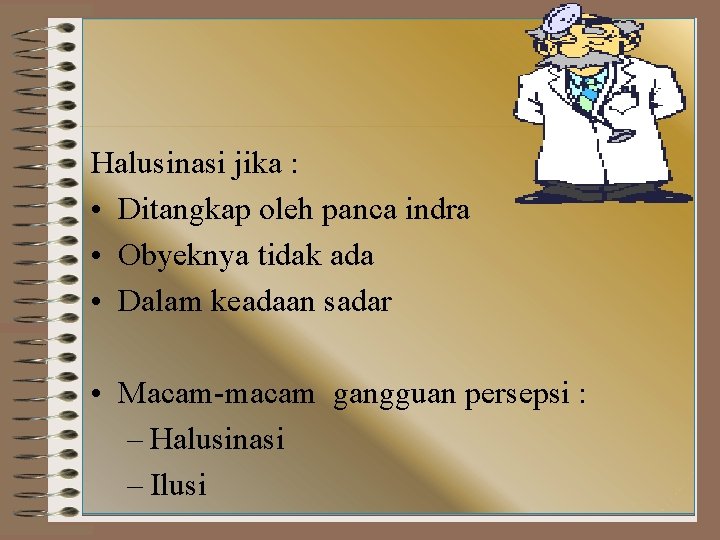 Halusinasi jika :

• Ditangkap oleh panca indra
• Obyeknya tidak ada
• Dalam keadaan sadar

• Macam-macam  gangguan persepsi :
– Halusinasi
– Ilusi